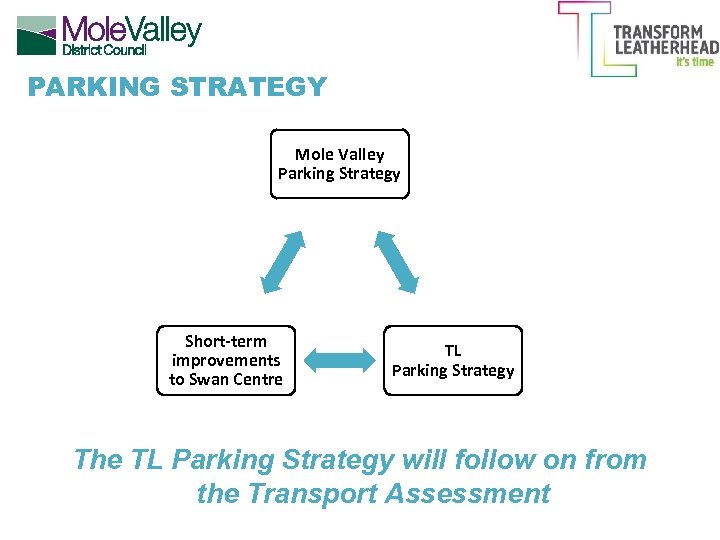 MoleValley
District Council

TRANSFORM
LEATHERHEAD
it's time

PARKING STRATEGY

Mole Valley
Parking Strategy

Short-term improvements to Swan Centre

TL
Parking Strategy

The TL Parking Strategy will follow on from the Transport Assessment